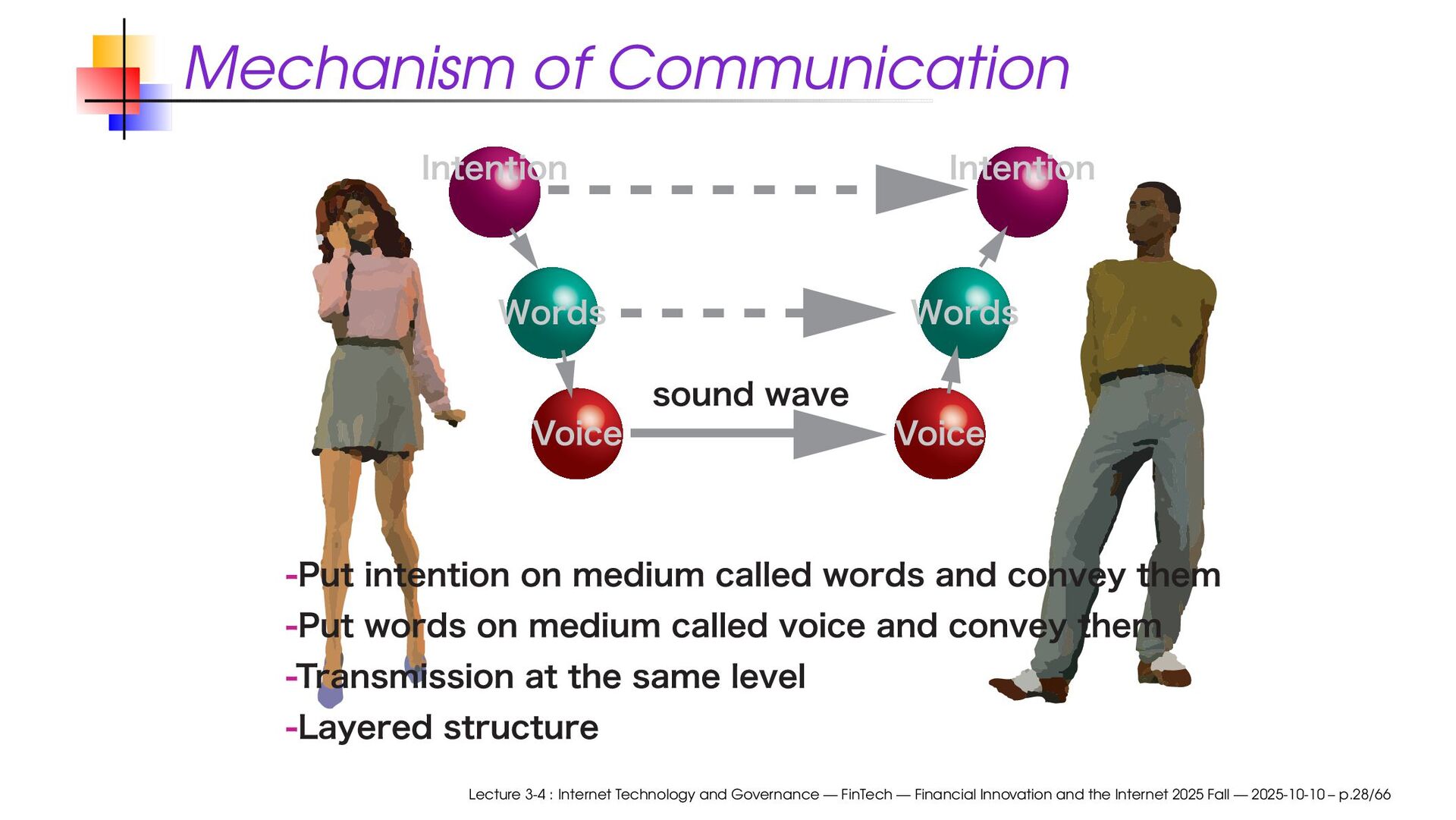 Mechanism of Communication

Intention

Intention

Words

Words

sound wave

Voice

Voice

-Put intention on medium called words and convey them
-Put words on medium called voice and convey them
-Transmission at the same level
-Layered structure

Lecture 3-4 : Internet Technology and Governance — FinTech — Financial Innovation and the Internet 2025 Fall — 2025-10-10 – p.28/66